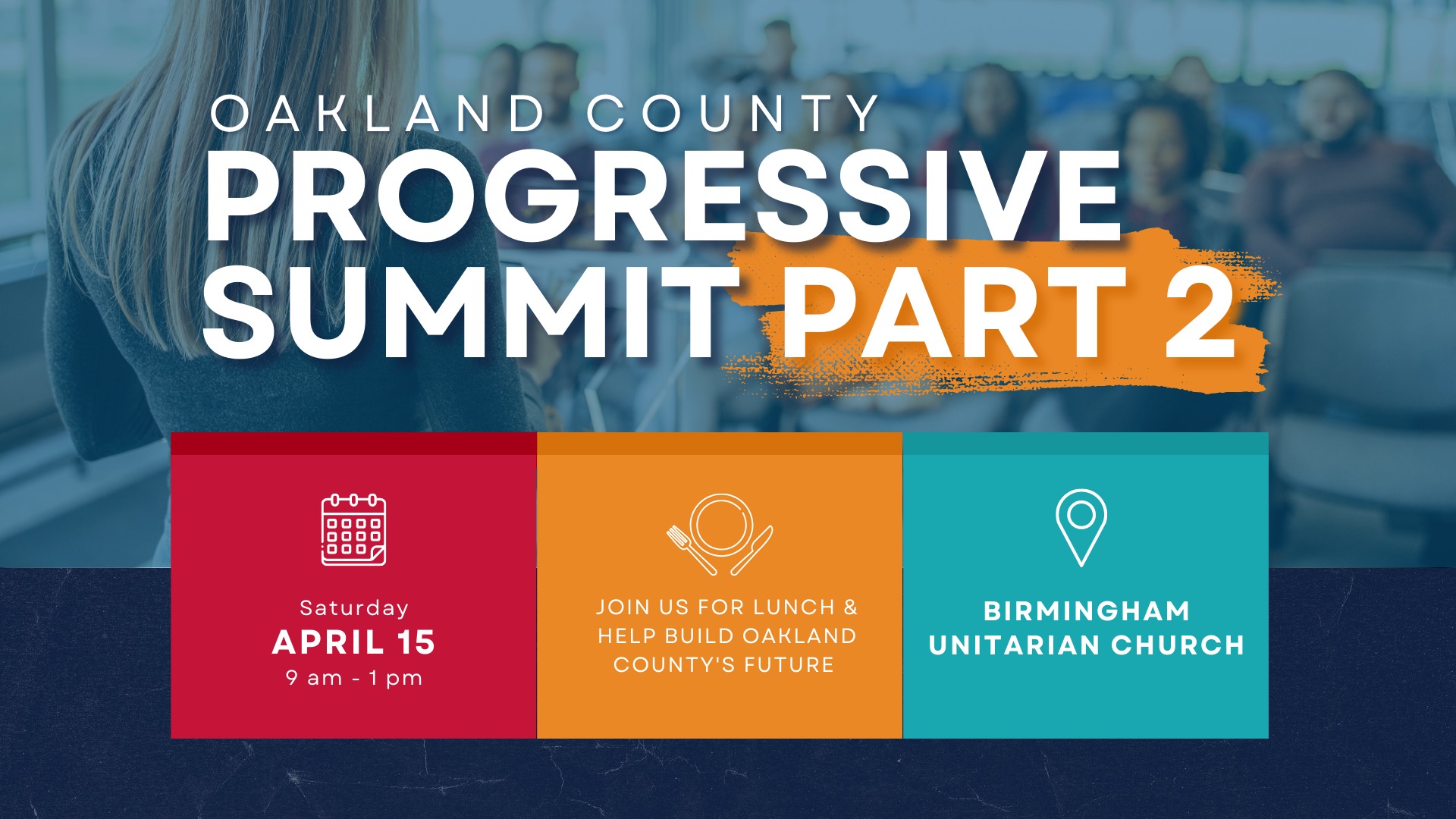 OAKLAND COUNTY
PROGRESSIVE SUMMIT PART 2

Saturday
APRIL 15
9 am - 1 pm

JOIN US FOR LUNCH & HELP BUILD OAKLAND COUNTY'S FUTURE

BIRMINGHAM UNITARIAN CHURCH